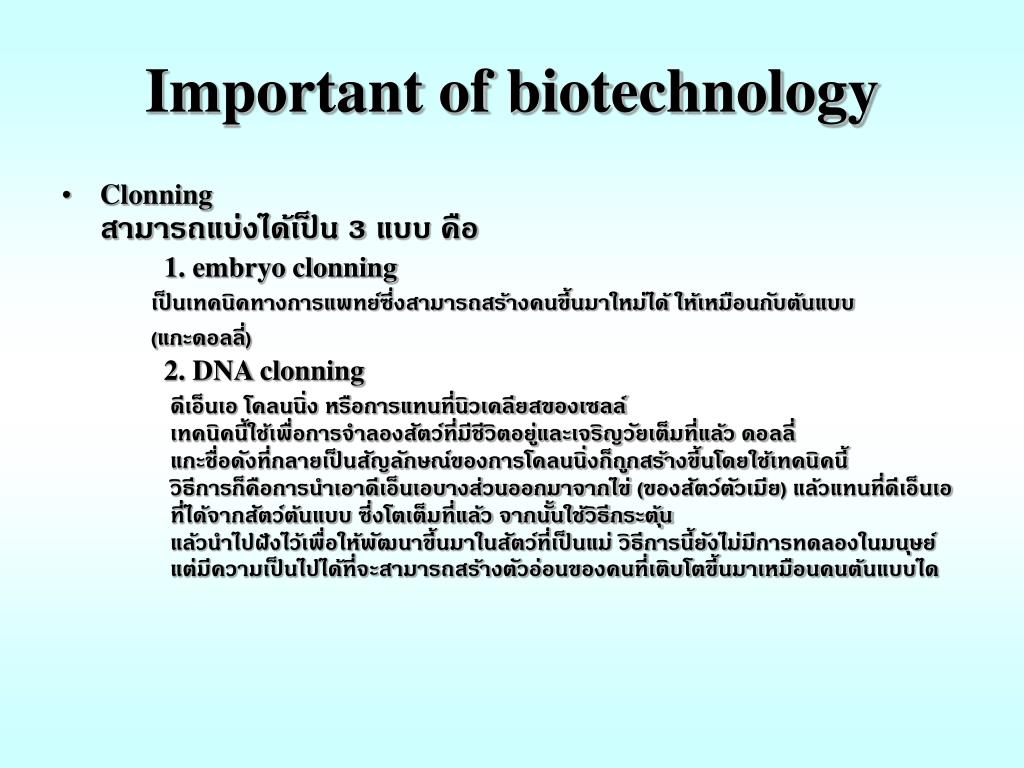 Important of biotechnology

• Clonning
สามารถแบ่งได้เป็น 3 แบบ คือ

1. embryo clonning
เป็นเทคนิคทางการแพทย์ซึ่งสามารถสร้างคนขึ้นมาใหม่ได้ ให้เหมือนกับต้นแบบ (แกะดอลลี่)

2. DNA clonning
ดีเอ็นเอ โคลนนิ่ง หรือการแทนที่นิวเคลียสของเซลล์
เทคนิคนี้ใช้เพื่อการจำลองสัตว์ที่มีชีวิตอยู่และเจริญวัยเต็มที่แล้ว ดอลลี่
แกะชื่อดังที่กลายเป็นสัญลักษณ์ของการโคลนนิ่งก็ถูกสร้างขึ้นโดยใช้เทคนิคนี้
วิธีการก็คือการนำเอาดีเอ็นเอบางส่วนออกมาจากไข่ (ของสัตว์ตัวเมีย) แล้วแทนที่ดีเอ็นเอ
ที่ได้จากสัตว์ต้นแบบ ซึ่งโตเต็มที่แล้ว จากนั้นใช้วิธีกระตุ้น
แล้วนำไปฝังไว้เพื่อให้พัฒนาขึ้นมาในสัตว์ที่เป็นแม่ วิธีการนี้ยังไม่มีการทดลองในมนุษย์
แต่มีความเป็นไปได้ที่จะสามารถสร้างตัวอ่อนของคนที่เติบโตขึ้นมาเหมือนคนต้นแบบได